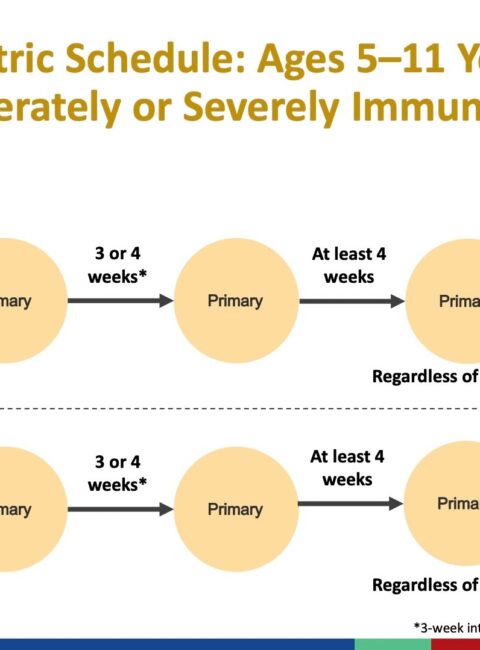 tric Schedule: Ages 5–11 Y
erately or Severely Immun

mary

3 or 4 weeks*

Primary

At least 4 weeks

Prima

Regardless of

mary

3 or 4 weeks*

Primary

At least 4 weeks

Prima

Regardless of

*3-week int